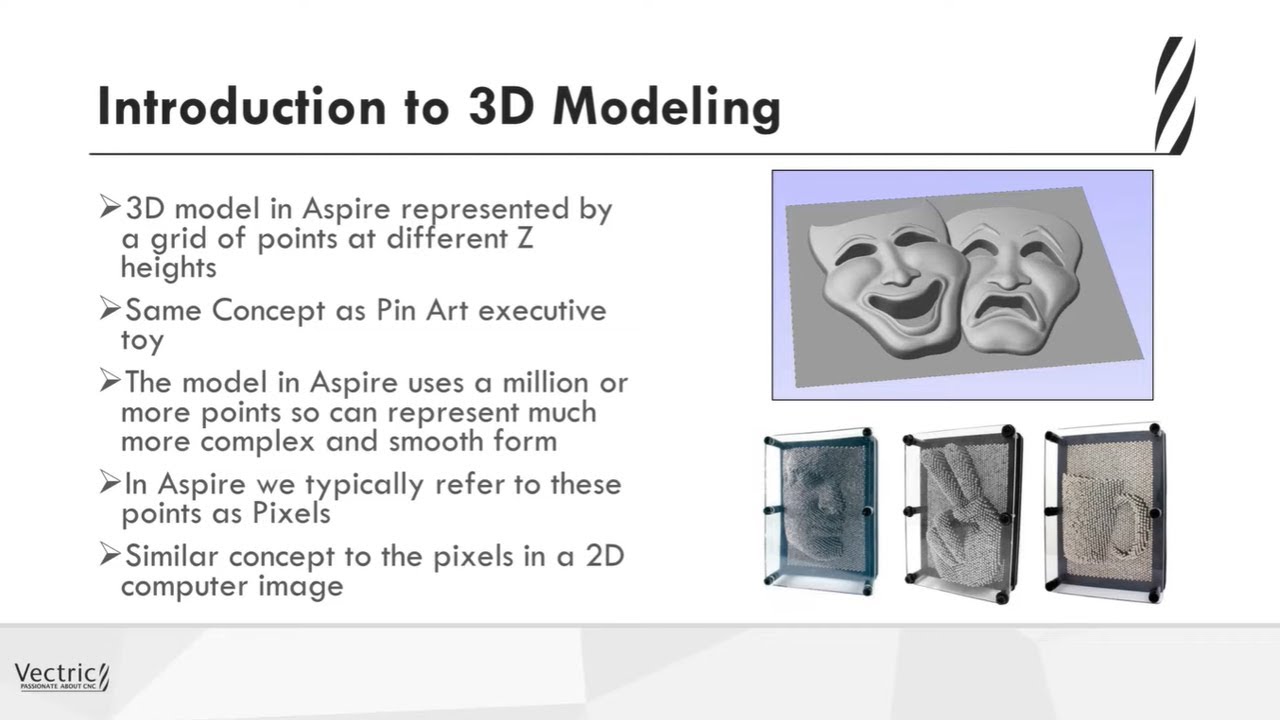 Introduction to 3D Modeling

➢3D model in Aspire represented by a grid of points at different Z heights

➢Same Concept as Pin Art executive toy

➢The model in Aspire uses a million or more points so can represent much more complex and smooth form

➢In Aspire we typically refer to these points as Pixels

➢Similar concept to the pixels in a 2D computer image

Vectric
PASSIONATE ABOUT CNC